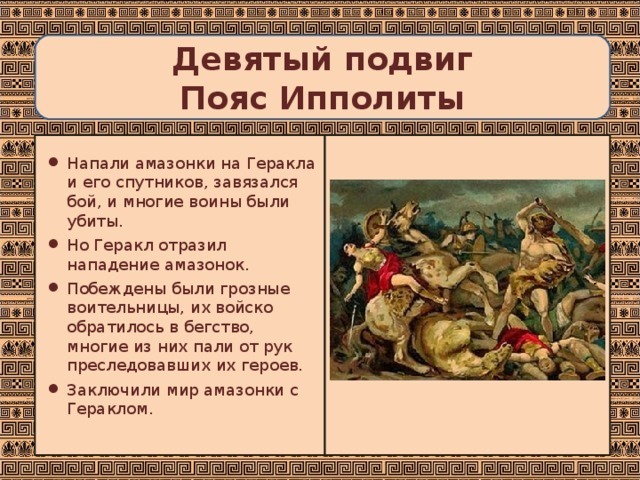 Девятый подвиг
Пояс Ипполиты

• Напали амазонки на Геракла и его спутников, завязался бой, и многие воины были убиты.
• Но Геракл отразил нападение амазонок.
• Побеждены были грозные воительницы, их войско обратилось в бегство, многие из них пали от рук преследовавших их героев.
• Заключили мир амазонки с Гераклом.